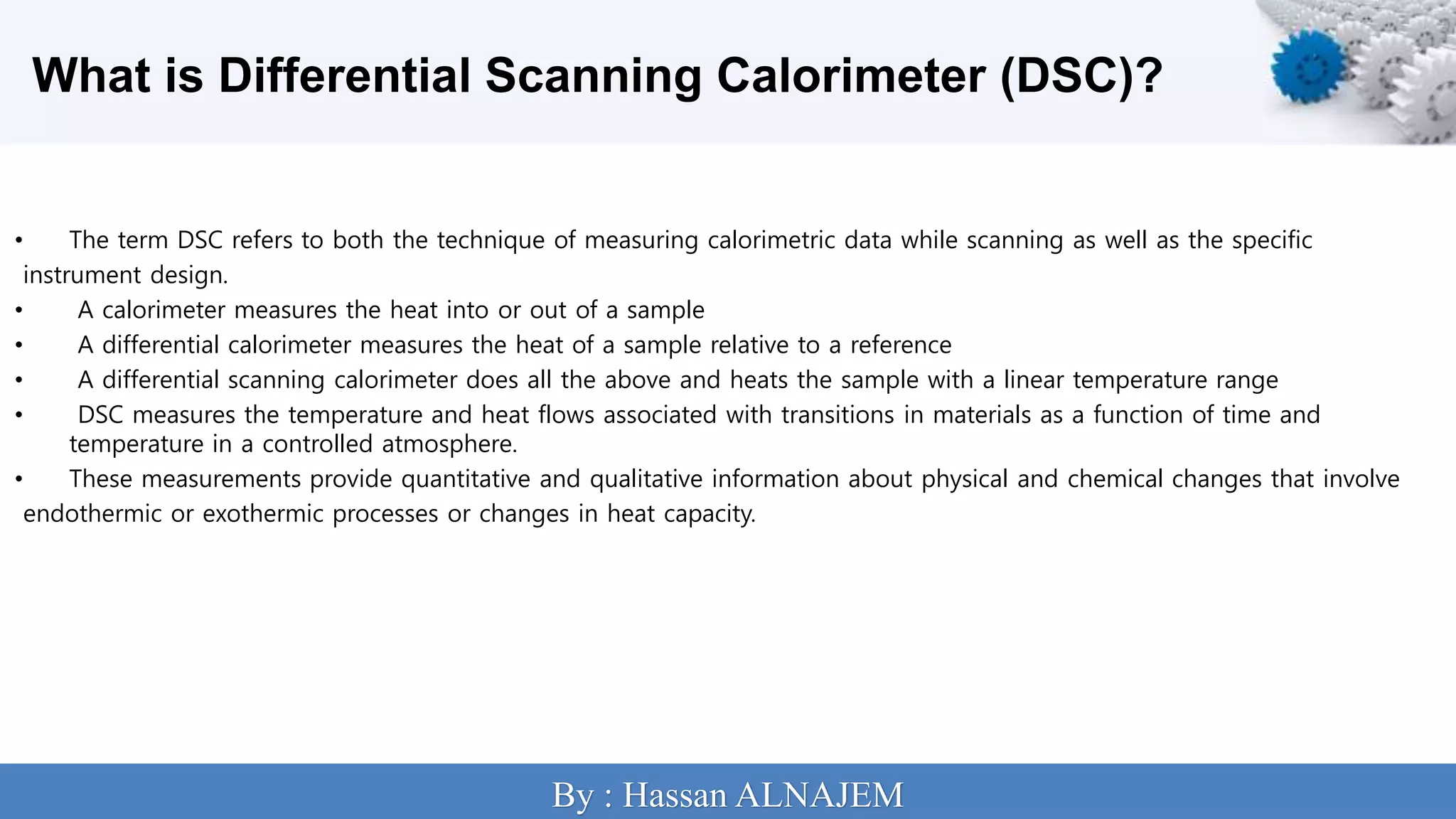 What is Differential Scanning Calorimeter (DSC)?

• The term DSC refers to both the technique of measuring calorimetric data while scanning as well as the specific instrument design.
• A calorimeter measures the heat into or out of a sample
• A differential calorimeter measures the heat of a sample relative to a reference
• A differential scanning calorimeter does all the above and heats the sample with a linear temperature range
• DSC measures the temperature and heat flows associated with transitions in materials as a function of time and temperature in a controlled atmosphere.
• These measurements provide quantitative and qualitative information about physical and chemical changes that involve endothermic or exothermic processes or changes in heat capacity.

By : Hassan ALNAJEM